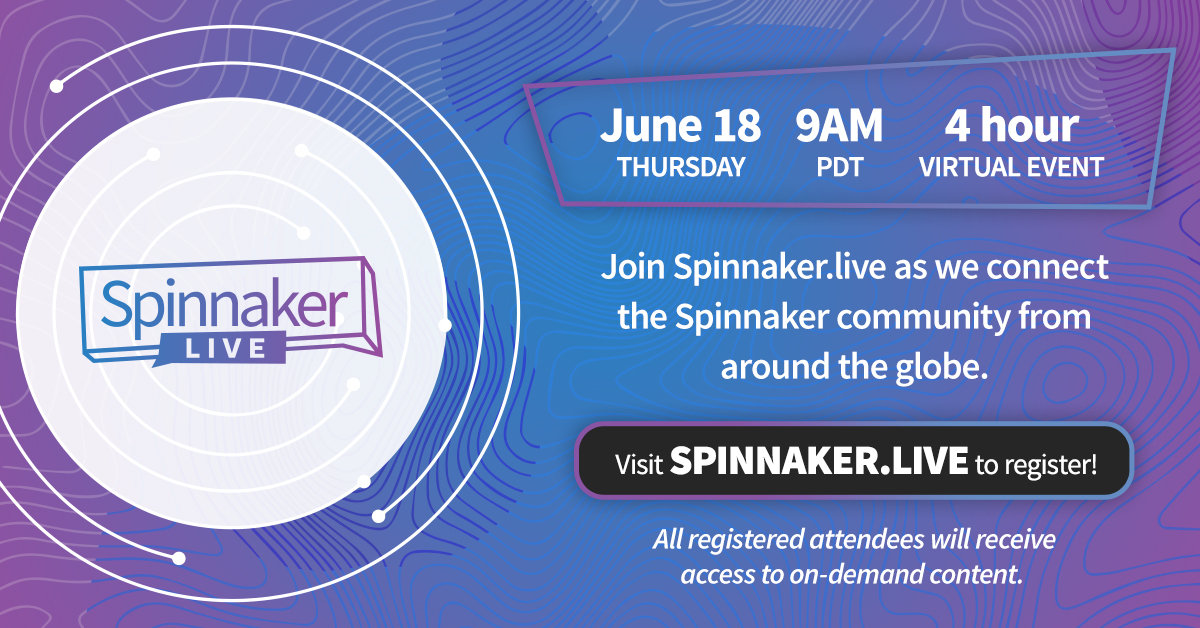 Spinnaker LIVE

June 18
THURSDAY

9AM
PDT

4 hour
VIRTUAL EVENT

Join Spinnaker.live as we connect the Spinnaker community from around the globe.

Visit SPINNAKER.LIVE to register!

All registered attendees will receive access to on-demand content.